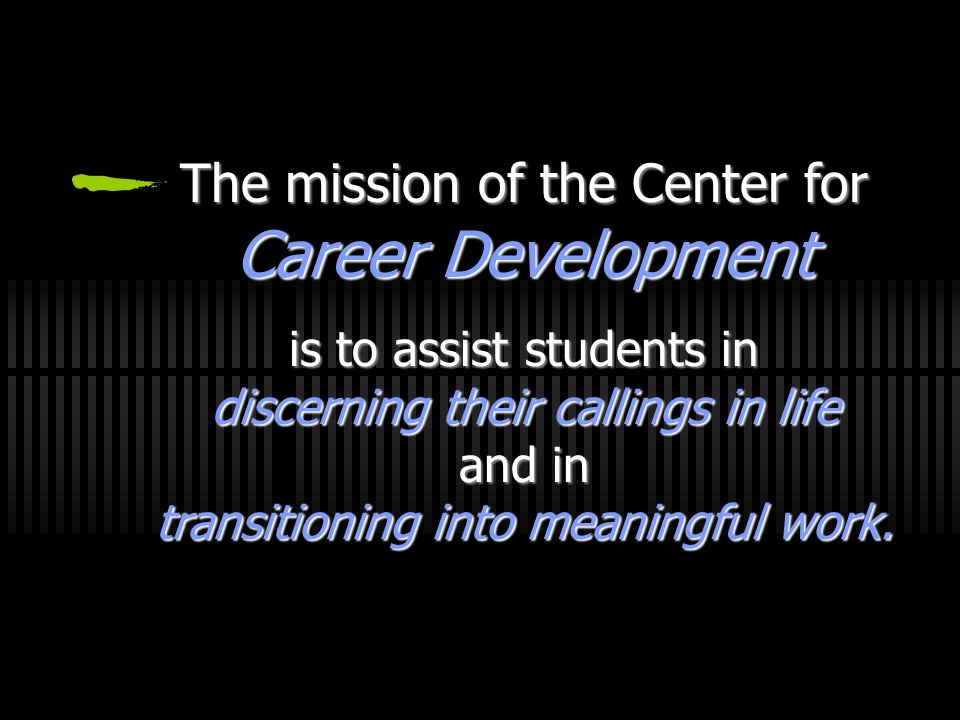 The mission of the Center for Career Development is to assist students in discerning their callings in life and in transitioning into meaningful work.